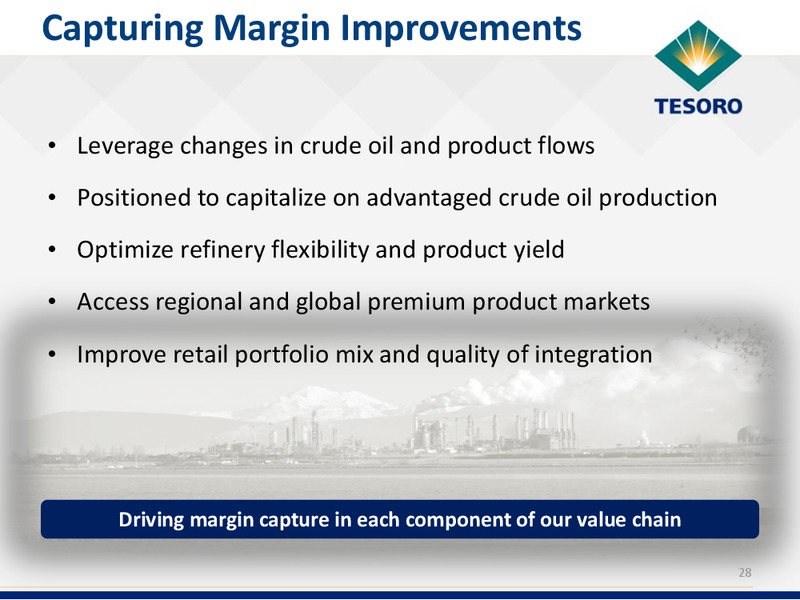 Capturing Margin Improvements

TESORO

• Leverage changes in crude oil and product flows
• Positioned to capitalize on advantaged crude oil production
• Optimize refinery flexibility and product yield
• Access regional and global premium product markets
• Improve retail portfolio mix and quality of integration

Driving margin capture in each component of our value chain

28